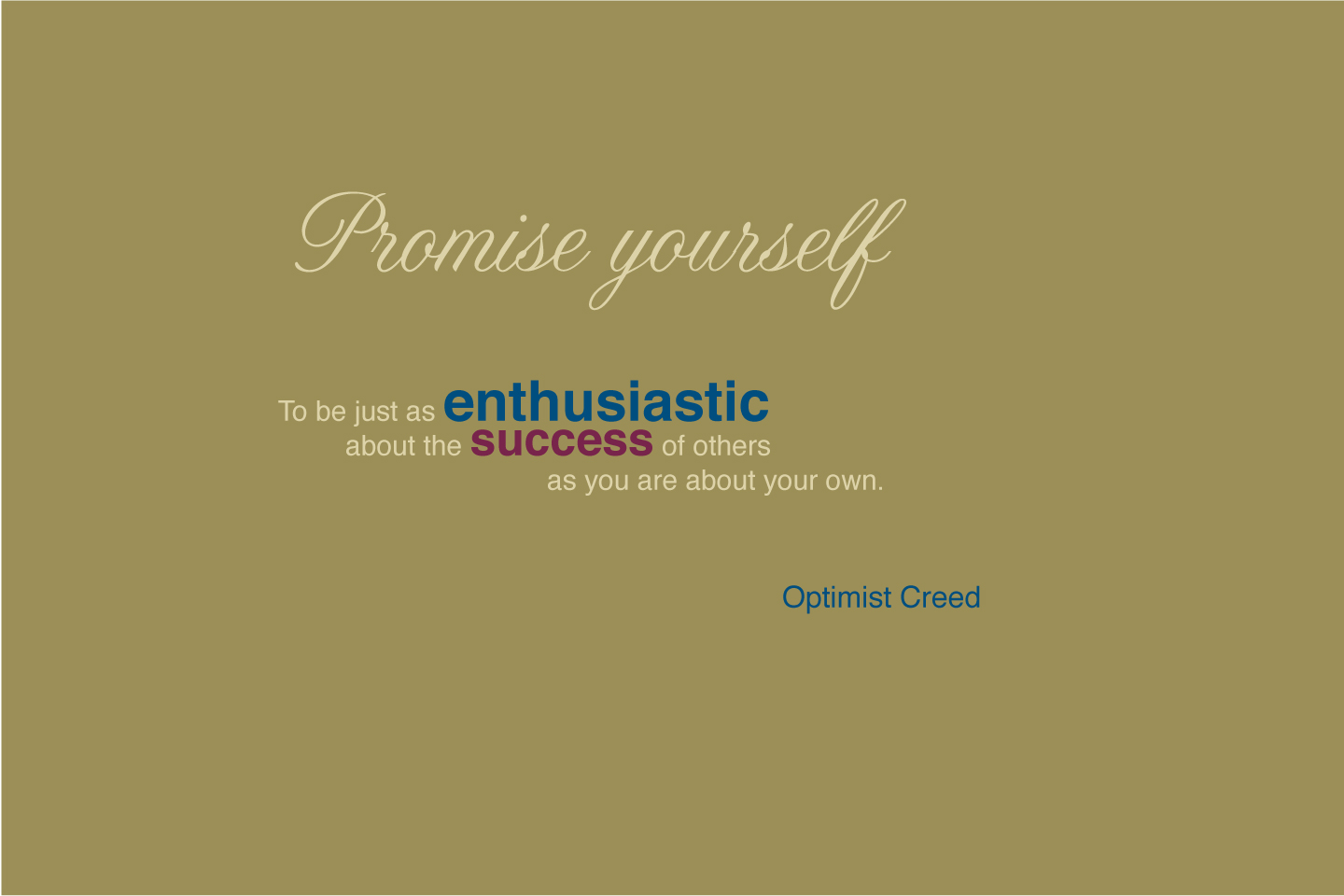 Promise yourself

To be just as enthusiastic about the success of others as you are about your own.

Optimist Creed